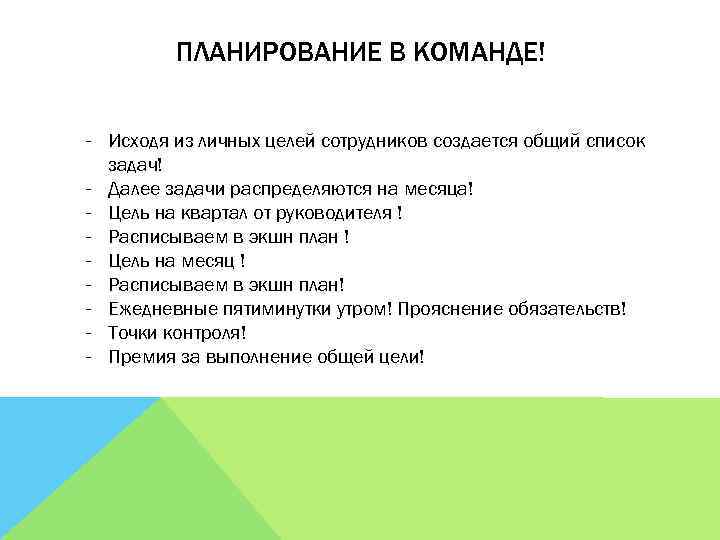 ПЛАНИРОВАНИЕ В КОМАНДЕ!

- Исходя из личных целей сотрудников создается общий список задач!
- Далее задачи распределяются на месяца!
- Цель на квартал от руководителя !
- Расписываем в экшн план !
- Цель на месяц !
- Расписываем в экшн план!
- Ежедневные пятиминутки утром! Прояснение обязательств!
- Точки контроля!
- Премия за выполнение общей цели!